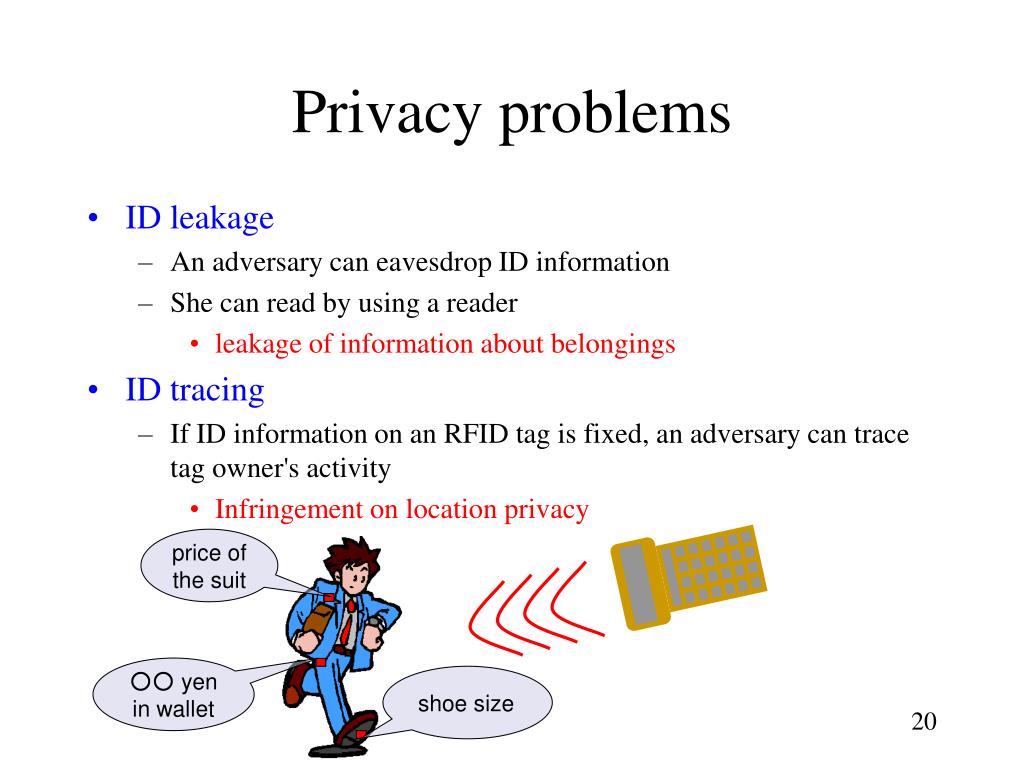 Privacy problems

• ID leakage
– An adversary can eavesdrop ID information
– She can read by using a reader
• leakage of information about belongings

• ID tracing
– If ID information on an RFID tag is fixed, an adversary can trace tag owner's activity
• Infringement on location privacy

price of the suit

○○ yen in wallet

shoe size

20